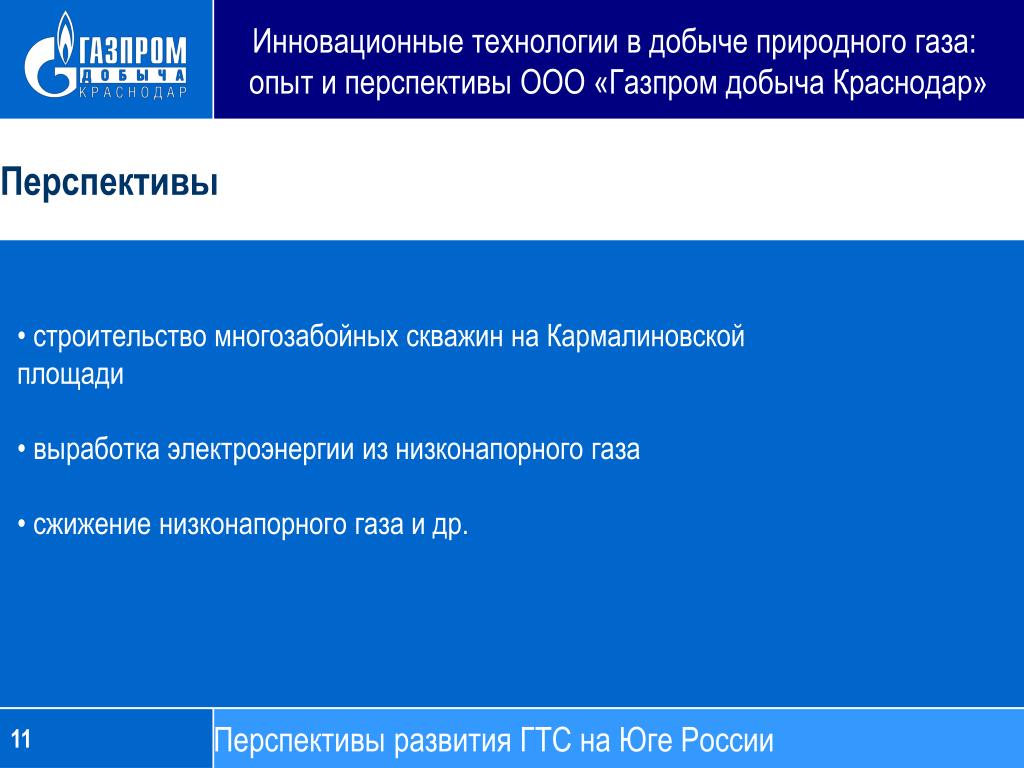 ГАЗПРОМ
ДОБЫЧА
КРАСНОДАР

Инновационные технологии в добыче природного газа: опыт и перспективы ООО «Газпром добыча Краснодар»

Перспективы

• строительство многозабойных скважин на Кармалиновской площади

• выработка электроэнергии из низконапорного газа

• сжижение низконапорного газа и др.

11

Перспективы развития ГТС на Юге России